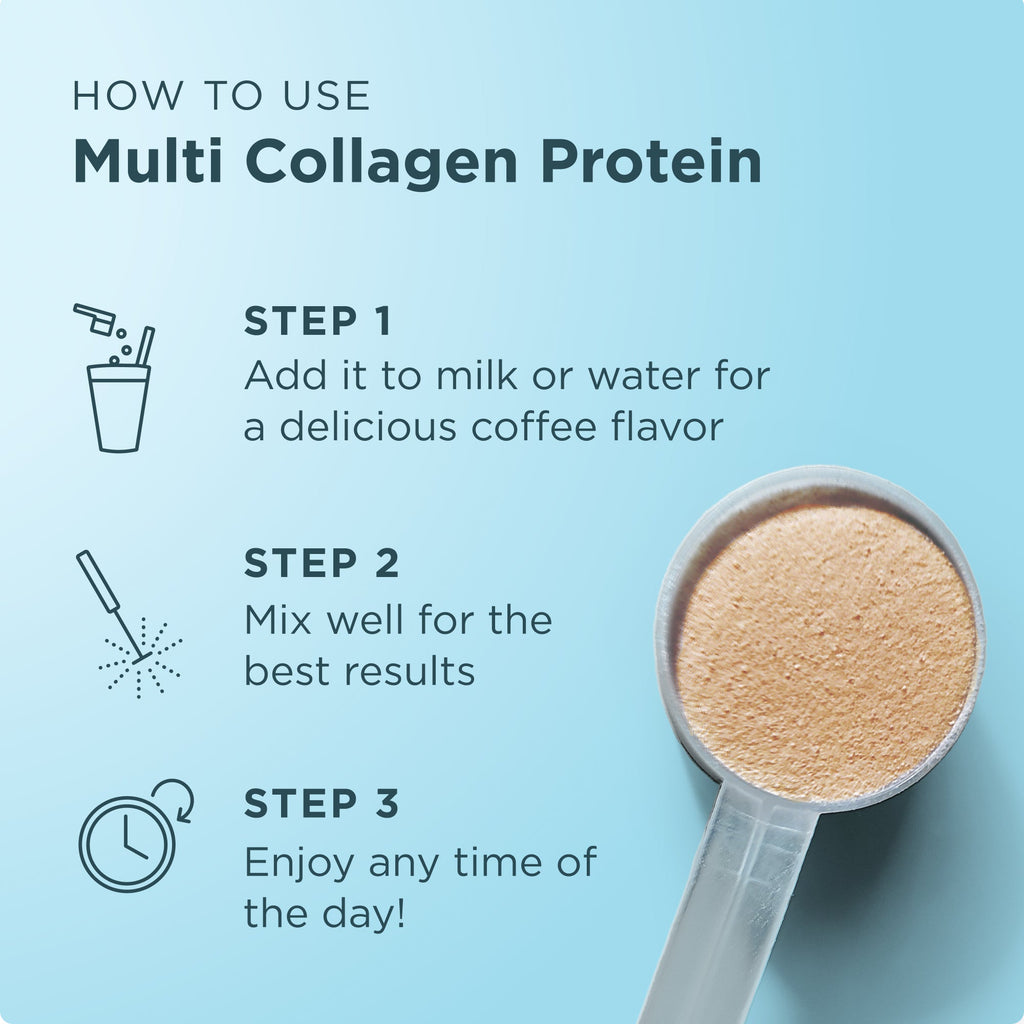 HOW TO USE
Multi Collagen Protein

STEP 1
Add it to milk or water for a delicious coffee flavor

STEP 2
Mix well for the best results

STEP 3
Enjoy any time of the day!